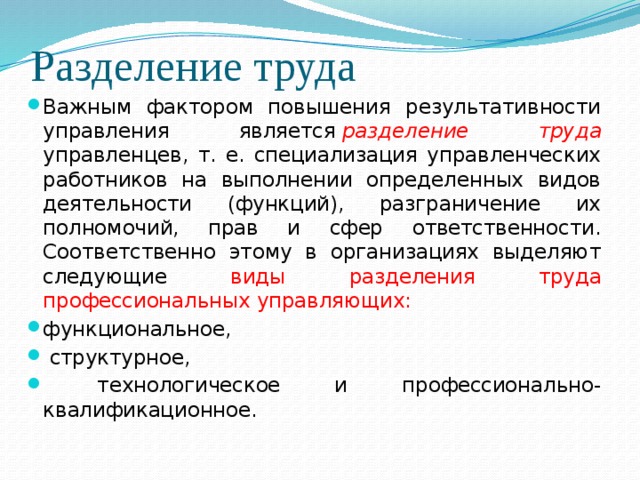 Разделение труда

Важным фактором повышения результативности управления является разделение труда управленцев, т. е. специализация управленческих работников на выполнении определенных видов деятельности (функций), разграничение их полномочий, прав и сфер ответственности. Соответственно этому в организациях выделяют следующие виды разделения труда профессиональных управляющих:

функциональное,

структурное,

технологическое и профессионально-квалификационное.